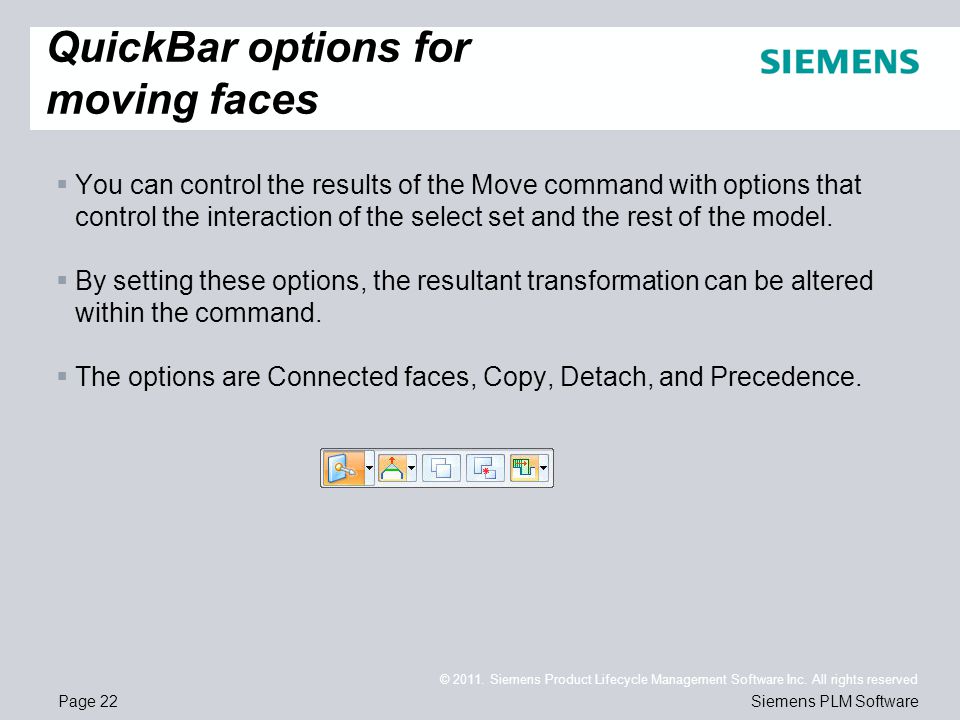 QuickBar options for moving faces

SIEMENS

▪ You can control the results of the Move command with options that control the interaction of the select set and the rest of the model.

▪ By setting these options, the resultant transformation can be altered within the command.

▪ The options are Connected faces, Copy, Detach, and Precedence.

© 2011. Siemens Product Lifecycle Management Software Inc. All rights reserved

Page 22

Siemens PLM Software